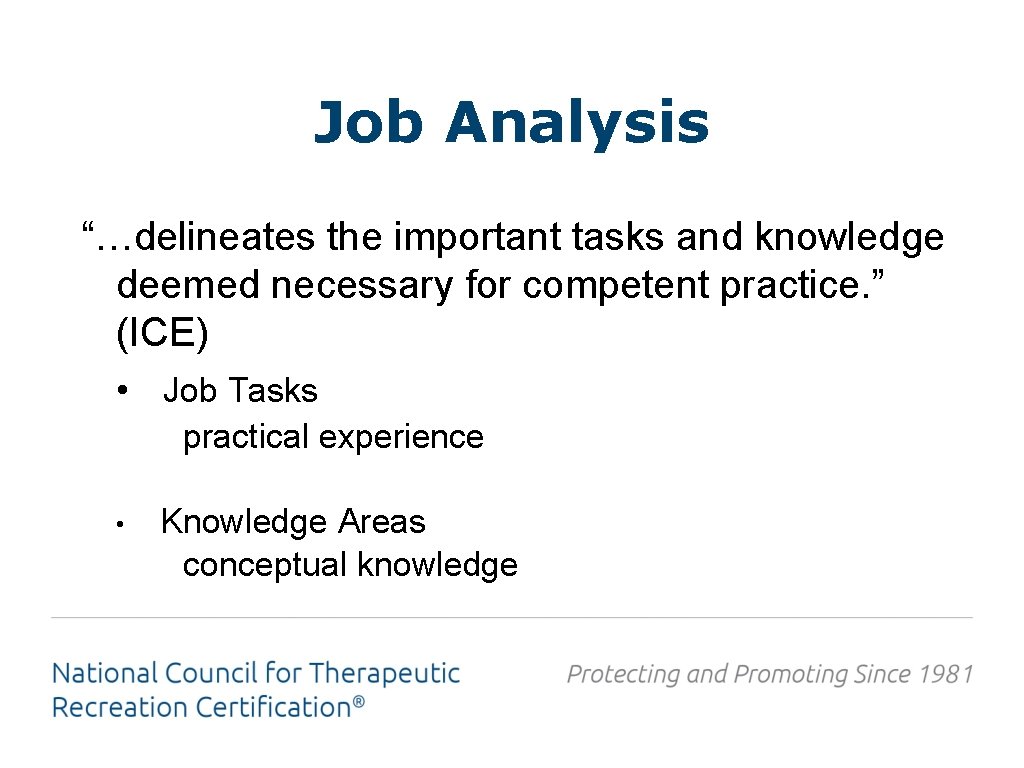 Job Analysis

“…delineates the important tasks and knowledge deemed necessary for competent practice.” (ICE)

• Job Tasks
practical experience

• Knowledge Areas
conceptual knowledge

National Council for Therapeutic Recreation Certification®

Protecting and Promoting Since 1981